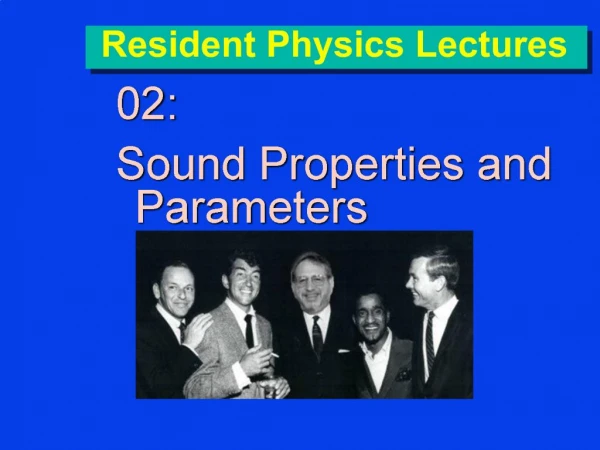 Resident Physics Lectures

02:

Sound Properties and Parameters